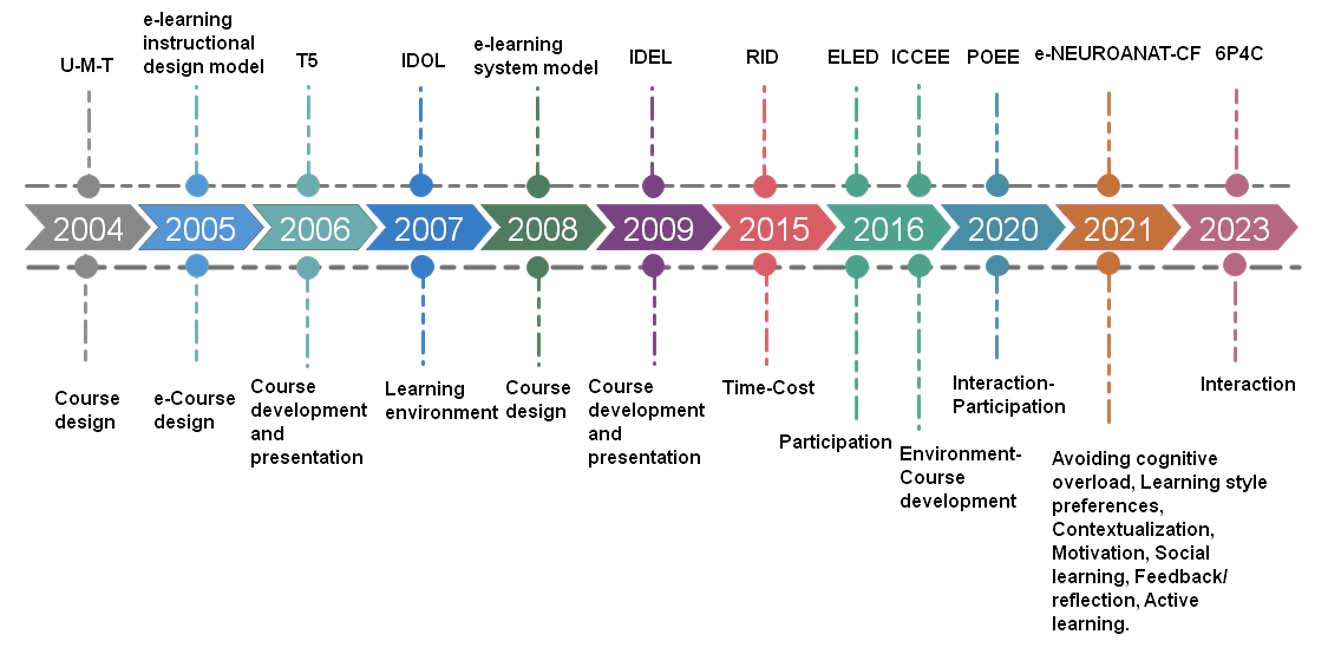 U-M-T
e-learning instructional design model
T5
IDOL
e-learning system model
IDEL
RID
ELED
ICCEE
POEE
e-NEUROANAT-CF
6P4C

2004
2005
2006
2007
2008
2009
2015
2016
2020
2021
2023

Course design
e-Course design
Course development and presentation
Learning environment
Course design
Course development and presentation
Time-Cost
Participation
Environment-Course development
Interaction-Participation
Avoiding cognitive overload, Learning style preferences, Contextualization, Motivation, Social learning, Feedback/ reflection, Active learning.
Interaction